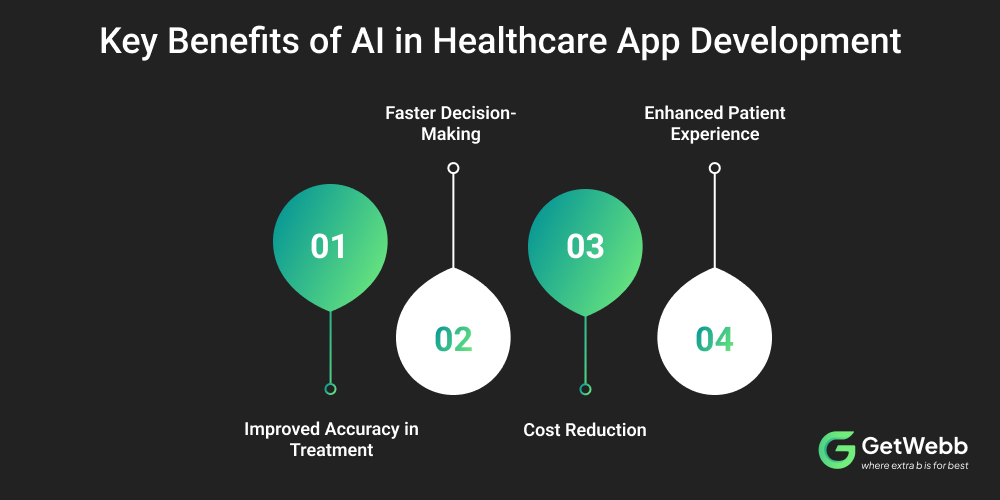 Key Benefits of AI in Healthcare App Development

Faster Decision-Making

Enhanced Patient Experience

01

02

03

04

Improved Accuracy in Treatment

Cost Reduction

GetWebb
where extra b is for best